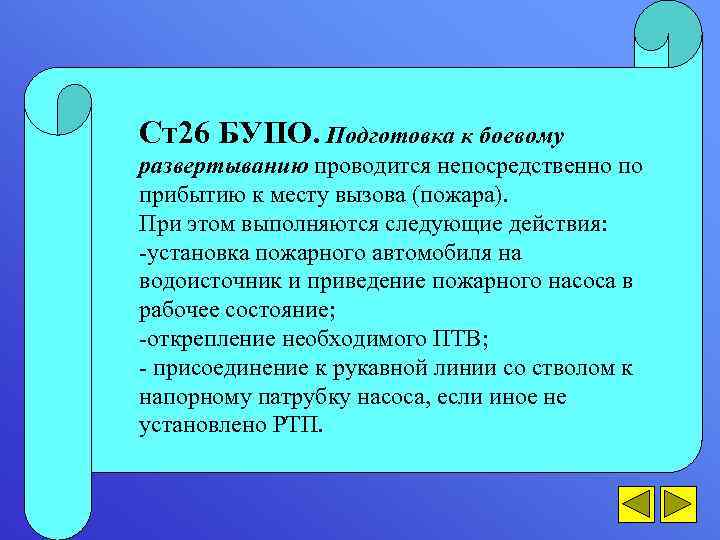 Ст26 БУПО. Подготовка к боевому развертыванию проводится непосредственно по прибытию к месту вызова (пожара).
При этом выполняются следующие действия:
-установка пожарного автомобиля на водоисточник и приведение пожарного насоса в рабочее состояние;
-открепление необходимого ПТВ;
- присоединение к рукавной линии со стволом к напорному патрубку насоса, если иное не установлено РТП.